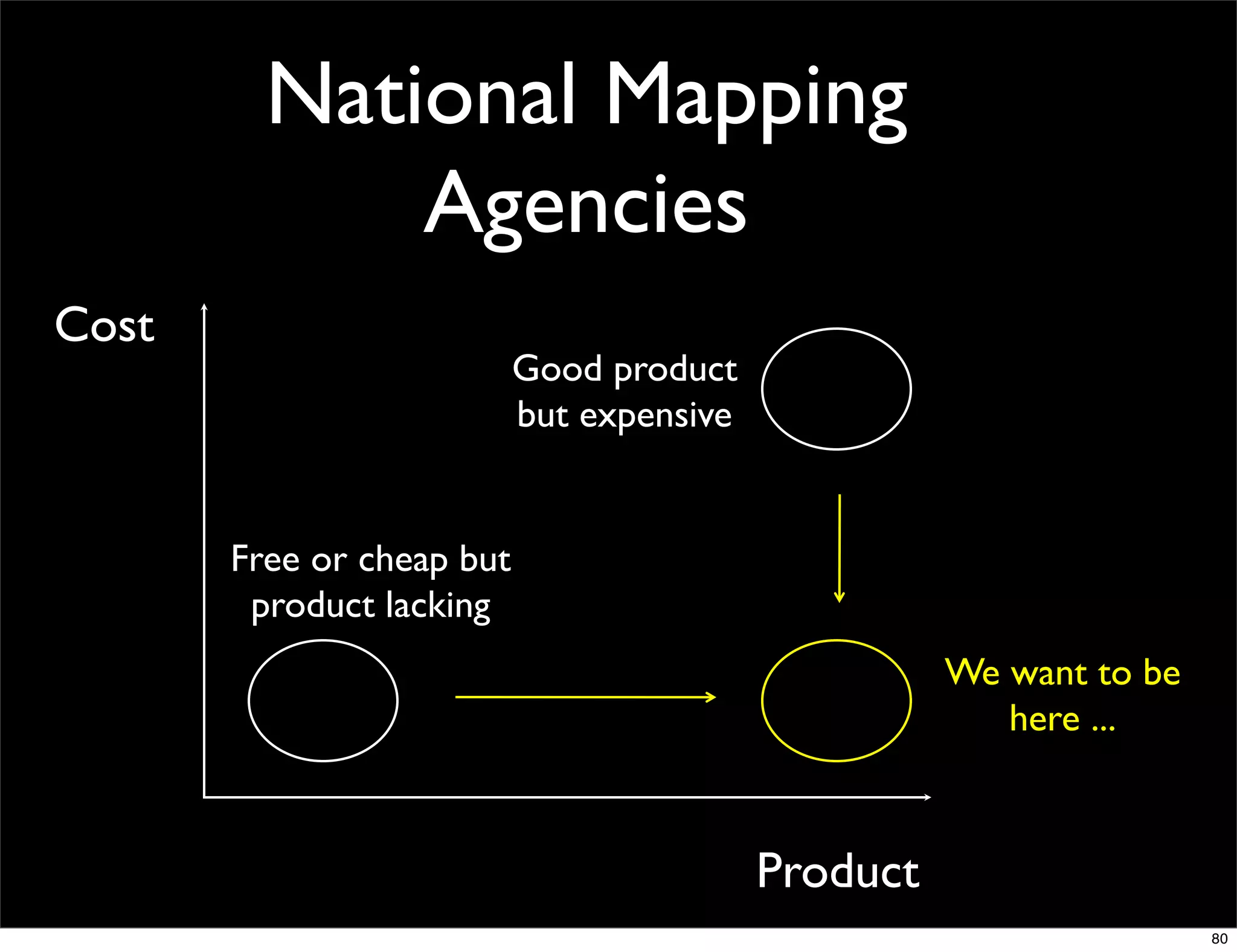 National Mapping Agencies

Cost

Good product but expensive

Free or cheap but product lacking

We want to be here ...

Product

80